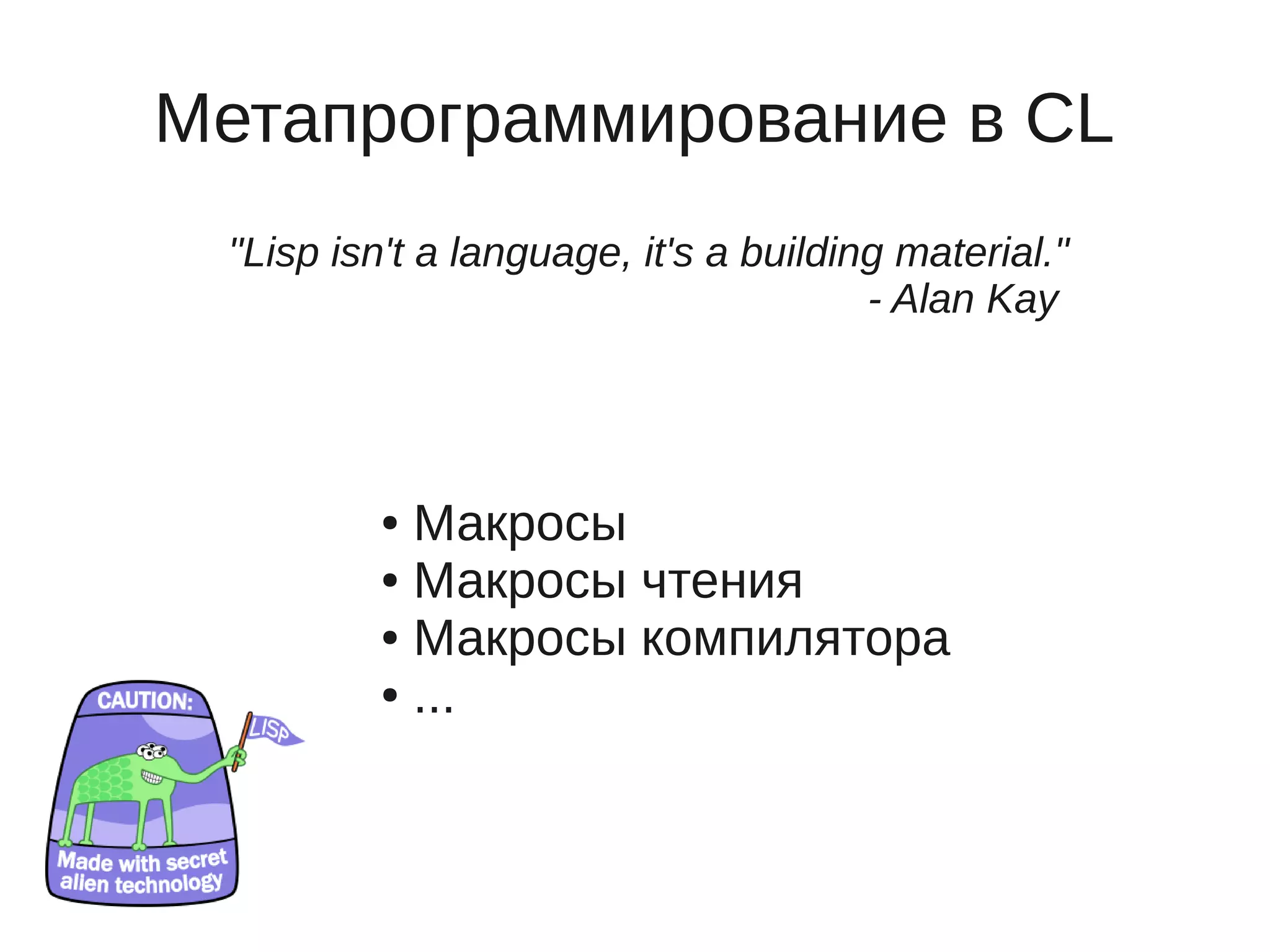 Метапрограммирование в CL

"Lisp isn't a language, it's a building material."
- Alan Kay

• Макросы
• Макросы чтения
• Макросы компилятора
• ...

CAUTION:
LISP
Made with secret alien technology